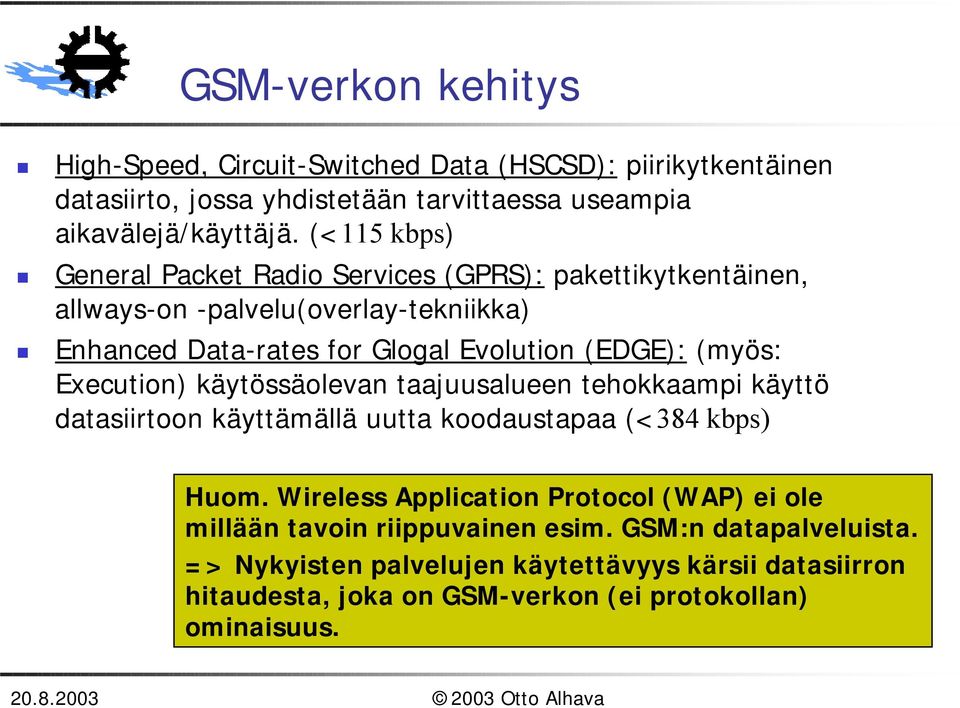 GSM-verkon kehitys

High-Speed, Circuit-Switched Data (HSCSD): piirikytkentäinen datasiirto, jossa yhdistetään tarvittaessa useampia aikavälejä/käyttäjä. (<115 kbps)

General Packet Radio Services (GPRS): pakettikytkentäinen, allways-on -palvelu(overlay-tekniikka)

Enhanced Data-rates for Glogal Evolution (EDGE): (myös: Execution) käytössäolevan taajuusalueen tehokkaampi käyttö datasiirtoon käyttämällä uutta koodaustapaa (<384 kbps)

Huom. Wireless Application Protocol (WAP) ei ole millään tavoin riippuvainen esim. GSM:n datapalveluista.

=> Nykyisten palvelujen käytettävyys kärsii datasiirron hitaudesta, joka on GSM-verkon (ei protokollan) ominaisuus.

20.8.2003

© 2003 Otto Alhava